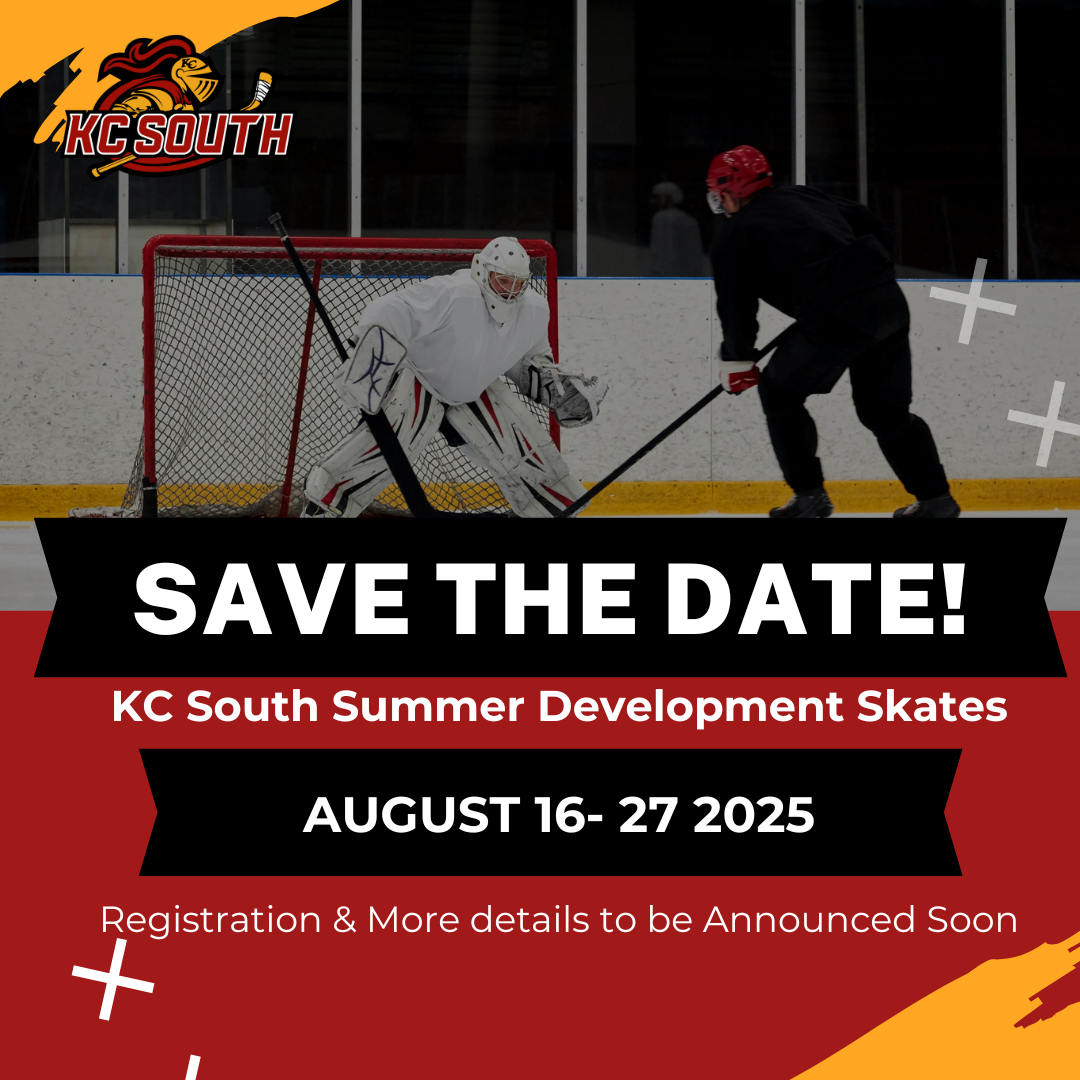 KC SOUTH

SAVE THE DATE!

KC South Summer Development Skates

AUGUST 16- 27 2025

Registration & More details to be Announced Soon